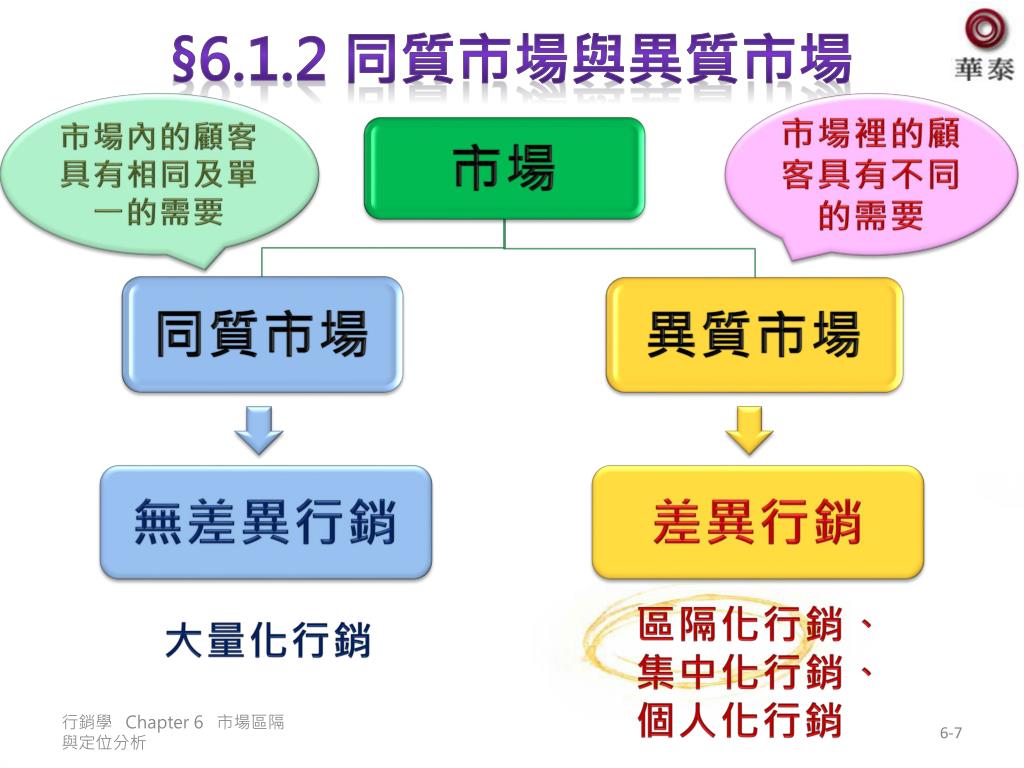 §6.1.2 同質市場與異質市場

華泰

市場內的顧客具有相同及單一的需要

市場

市場裡的顧客具有不同的需要

同質市場

異質市場

無差異行銷

差異行銷

大量化行銷

區隔化行銷、集中化行銷、個人化行銷

行銷學 Chapter 6 市場區隔與定位分析

6-7